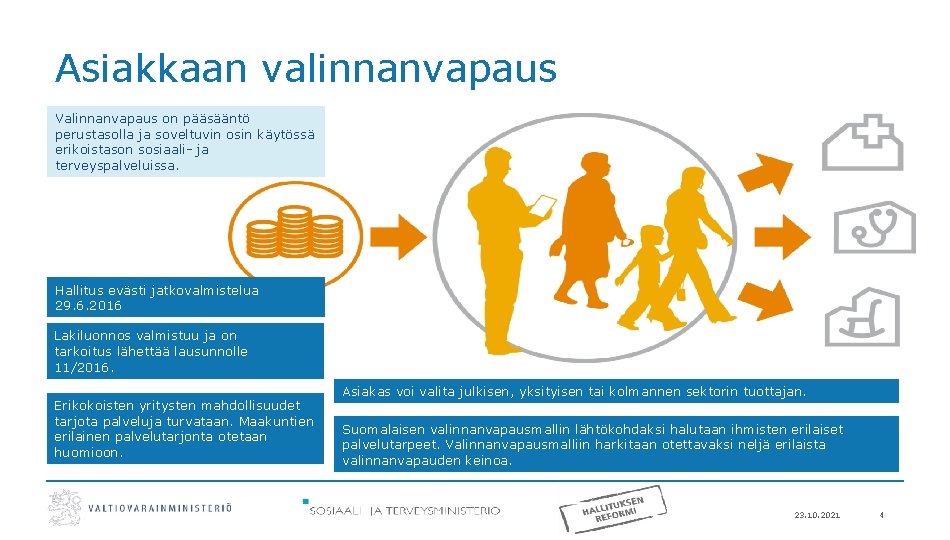 Asiakkaan valinnanvapaus

Valinnanvapaus on pääsääntö perustasolla ja soveltuvin osin käytössä erikoistason sosiaali- ja terveyspalveluissa.

Hallitus evästi jatkovalmistelua 29.6.2016

Lakiluonnos valmistuu ja on tarkoitus lähettää lausunnolle 11/2016.

Erikokoisten yritysten mahdollisuudet tarjota palveluja turvataan. Maakuntien erilainen palvelutarjonta otetaan huomioon.

Asiakas voi valita julkisen, yksityisen tai kolmannen sektorin tuottajan.

Suomalaisen valinnanvapausmallin lähtökohdaksi halutaan ihmisten erilaiset palvelutarpeet. Valinnanvapausmalliin harkitaan otettavaksi neljä erilaista valinnanvapauden keinoa.

VALTIOVARAINMINISTERIÖ

SOSIAALI- JA TERVEYSMINISTERIÖ

HALLITUKSEN REFORMI

23.10.2021

4